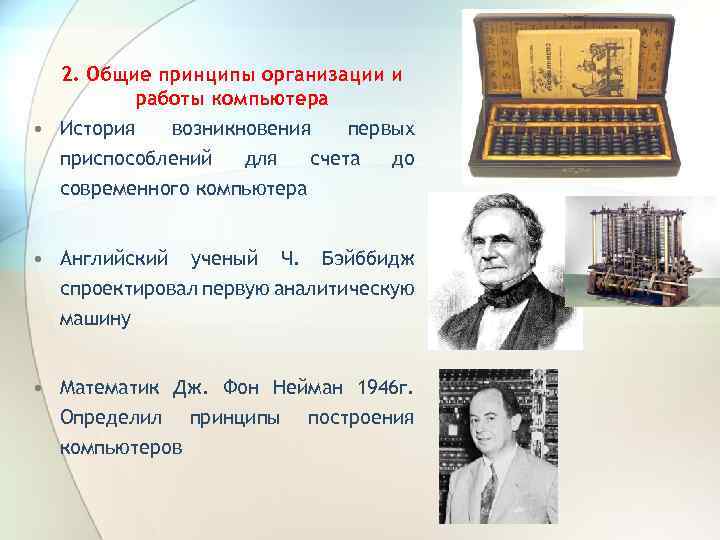 2. Общие принципы организации и работы компьютера

• История возникновения первых приспособлений для счета до современного компьютера

• Английский ученый Ч. Бэйббидж спроектировал первую аналитическую машину

• Математик Дж. Фон Нейман 1946г. Определил принципы построения компьютеров